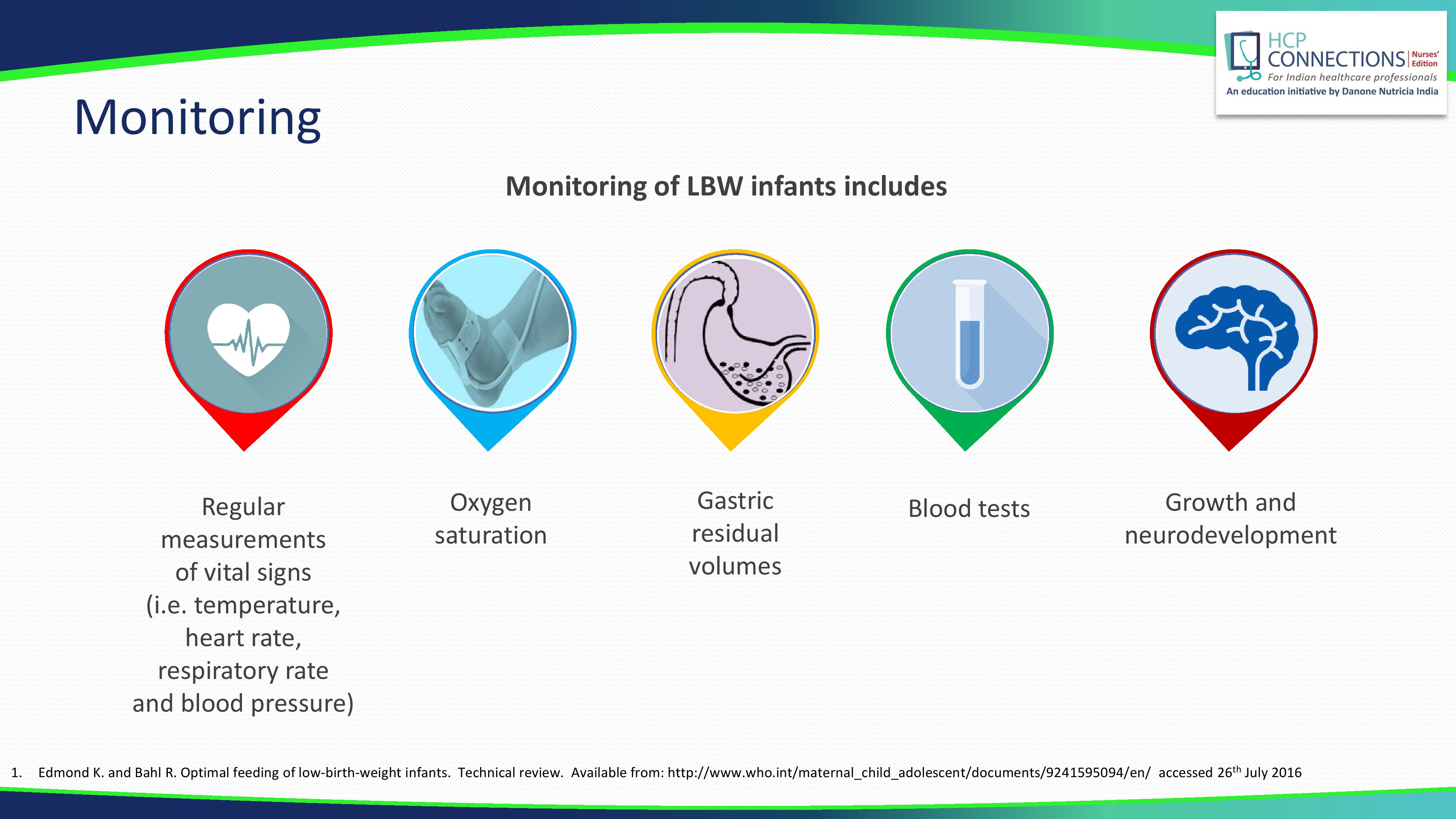 HCP CONNECTIONS Nurses' Edition
For Indian healthcare professionals
An education initiative by Danone Nutricia India

Monitoring

Monitoring of LBW infants includes

Regular measurements of vital signs (i.e. temperature, heart rate, respiratory rate and blood pressure)

Oxygen saturation

Gastric residual volumes

Blood tests

Growth and neurodevelopment

1. Edmond K. and Bahl R. Optimal feeding of low-birth-weight infants. Technical review. Available from: http://www.who.int/maternal_child_adolescent/documents/9241595094/en/ accessed 26$^{th}$ July 2016